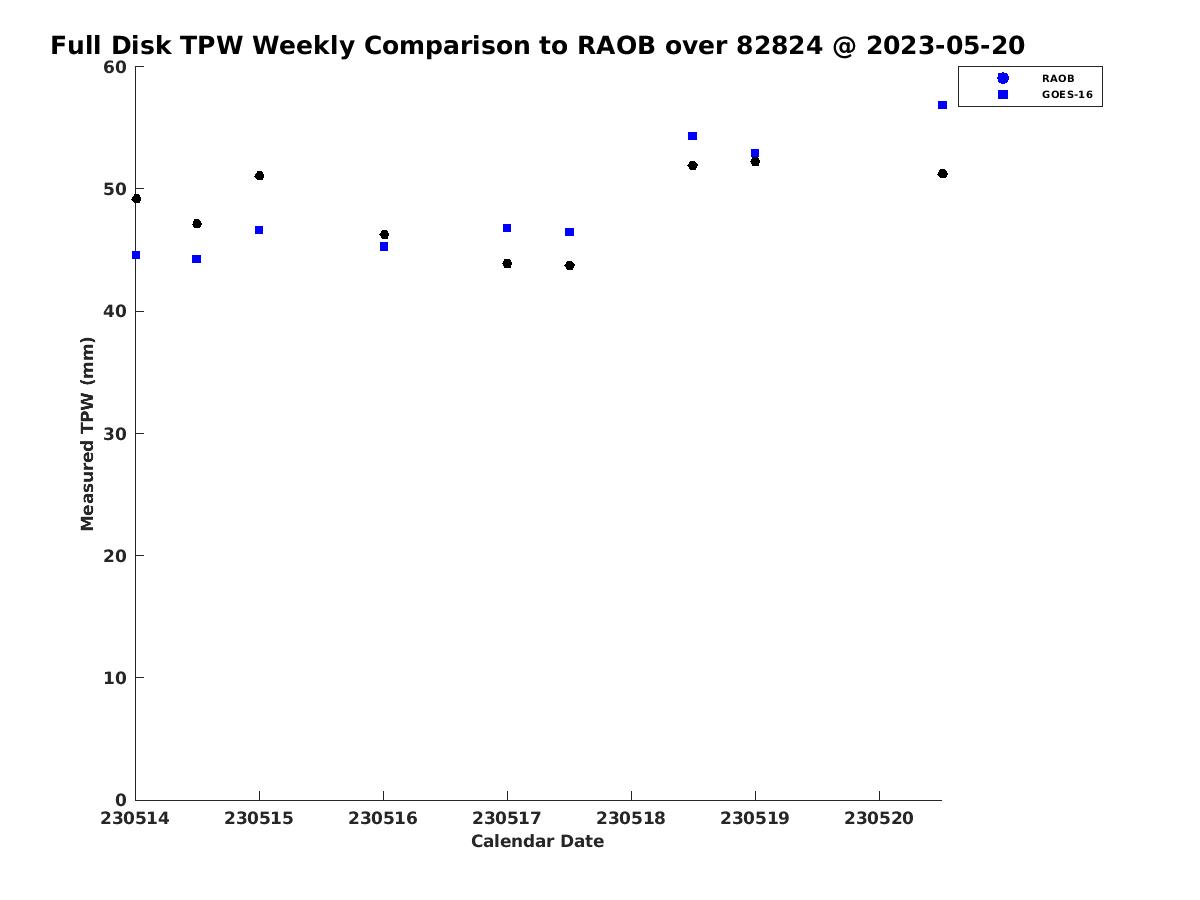 Full Disk TPW Weekly Comparison to RAOB over 82824 @ 2023-05-20

RAOB
GOES-16

Measured TPW (mm)

60
50
40
30
20
10
0

230514
230515
230516
230517
230518
230519
230520

Calendar Date